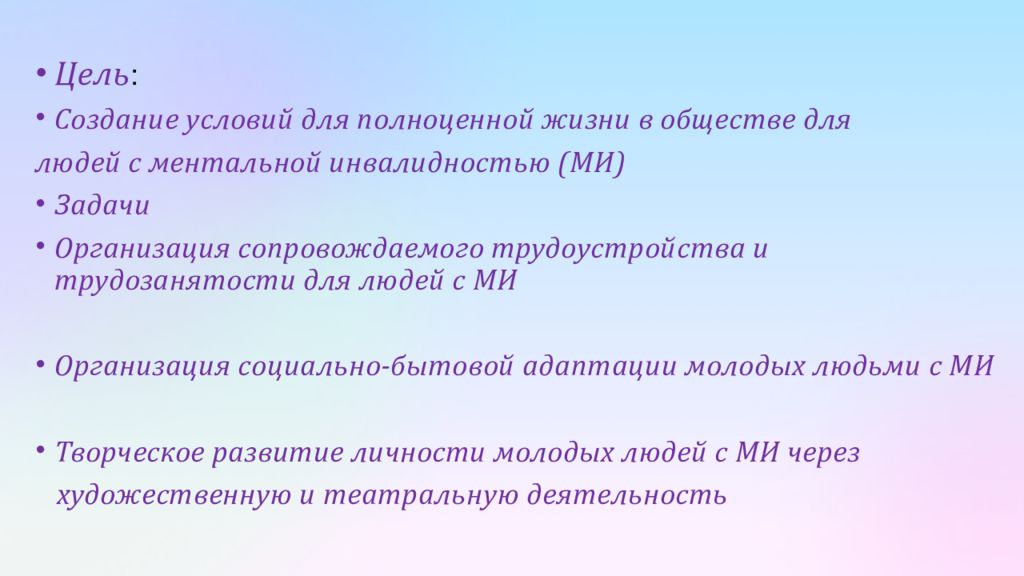 • Цель:

• Создание условий для полноценной жизни в обществе для людей с ментальной инвалидностью (МИ)

• Задачи

• Организация сопровождаемого трудоустройства и трудозанятости для людей с МИ

• Организация социально-бытовой адаптации молодых людьми с МИ

• Творческое развитие личности молодых людей с МИ через художественную и театральную деятельность